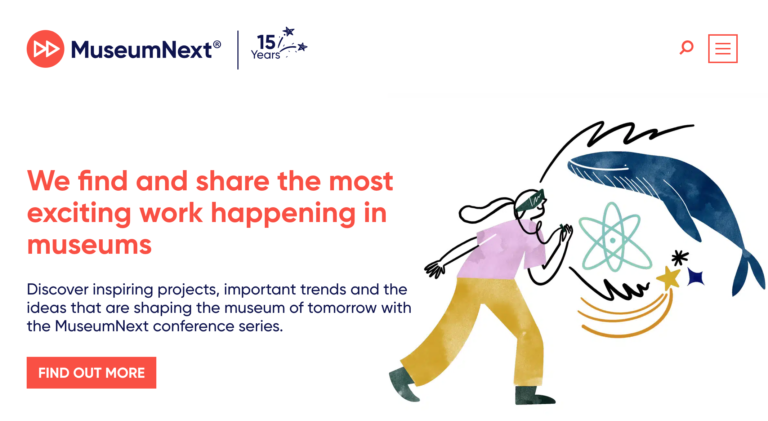 MuseumNext®

15 Years

We find and share the most exciting work happening in museums

Discover inspiring projects, important trends and the ideas that are shaping the museum of tomorrow with the MuseumNext conference series.

FIND OUT MORE